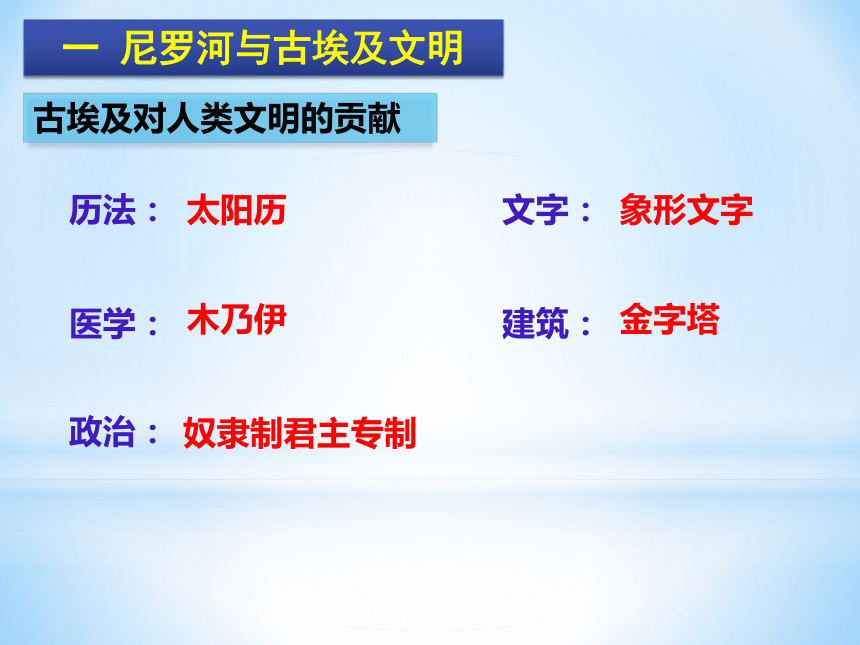 一 尼罗河与古埃及文明

古埃及对人类文明的贡献

历法： 太阳历

文字： 象形文字

医学： 木乃伊

建筑： 金字塔

政治： 奴隶制君主专制